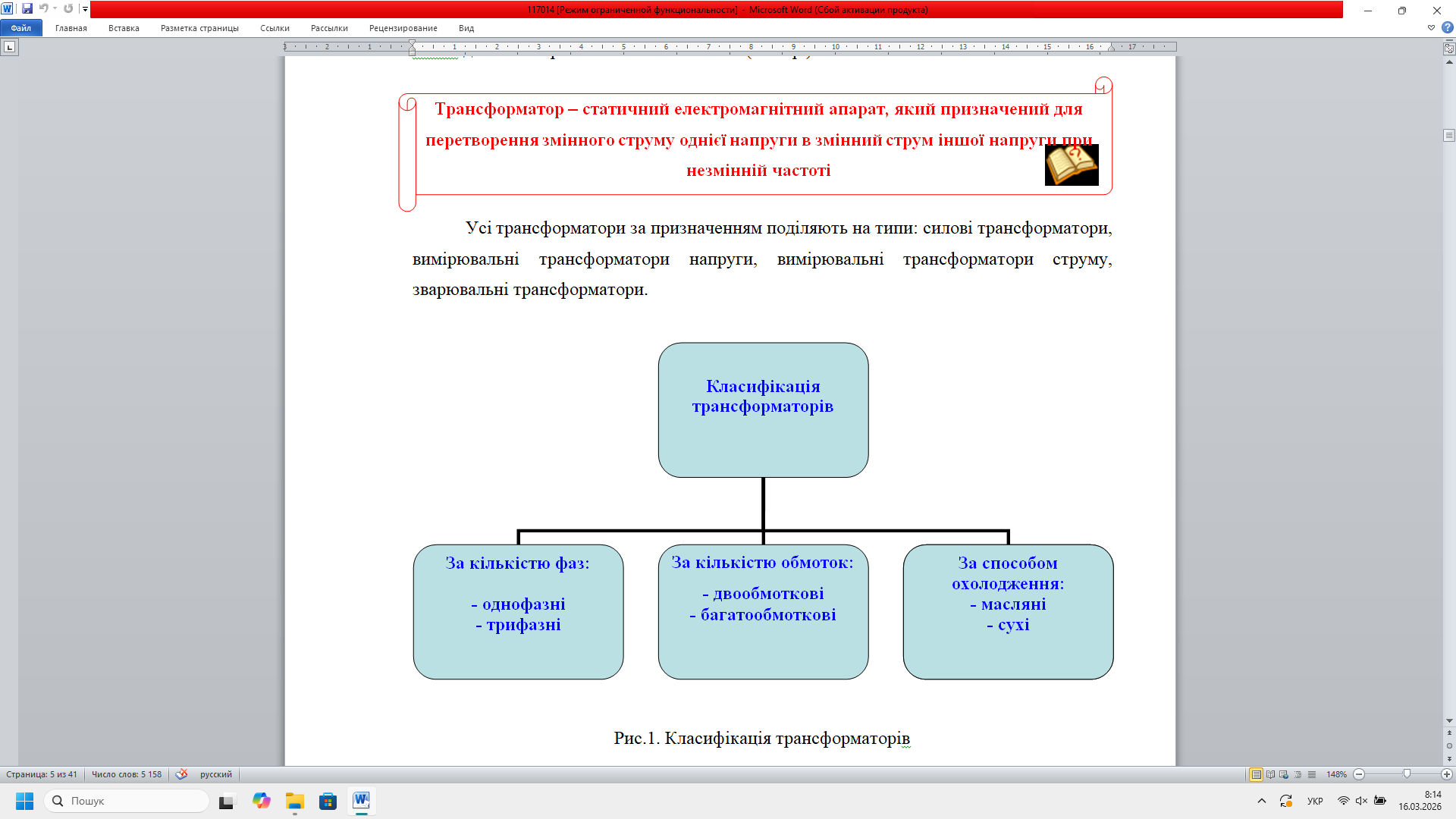 117014 [Режим ограниченной функциональности] - Microsoft Word (Сбой активации продукта)

Файл Главная Вставка Разметка страницы Ссылки Рассылки Рецензирование Вид

Трансформатор – статичний електромагнітний апарат, який призначений для перетворення змінного струму однієї напруги в змінний струм іншої напруги при незмінній частоті

Усі трансформатори за призначенням поділяють на типи: силові трансформатори, вимірювальні трансформатори напруги, вимірювальні трансформатори струму, зварювальні трансформатори.

Класифікація трансформаторів

За кількістю фаз:

- однофазні
- трифазні

За кількістю обмоток:

- двообмоткові
- багатообмоткові

За способом охолодження:
- масляні
- сухі

Рис.1. Класифікація трансформаторів

Страница: 5 из 41 Число слов: 5 158 русский 148%

Пошук УКР 8:14 16.03.2026